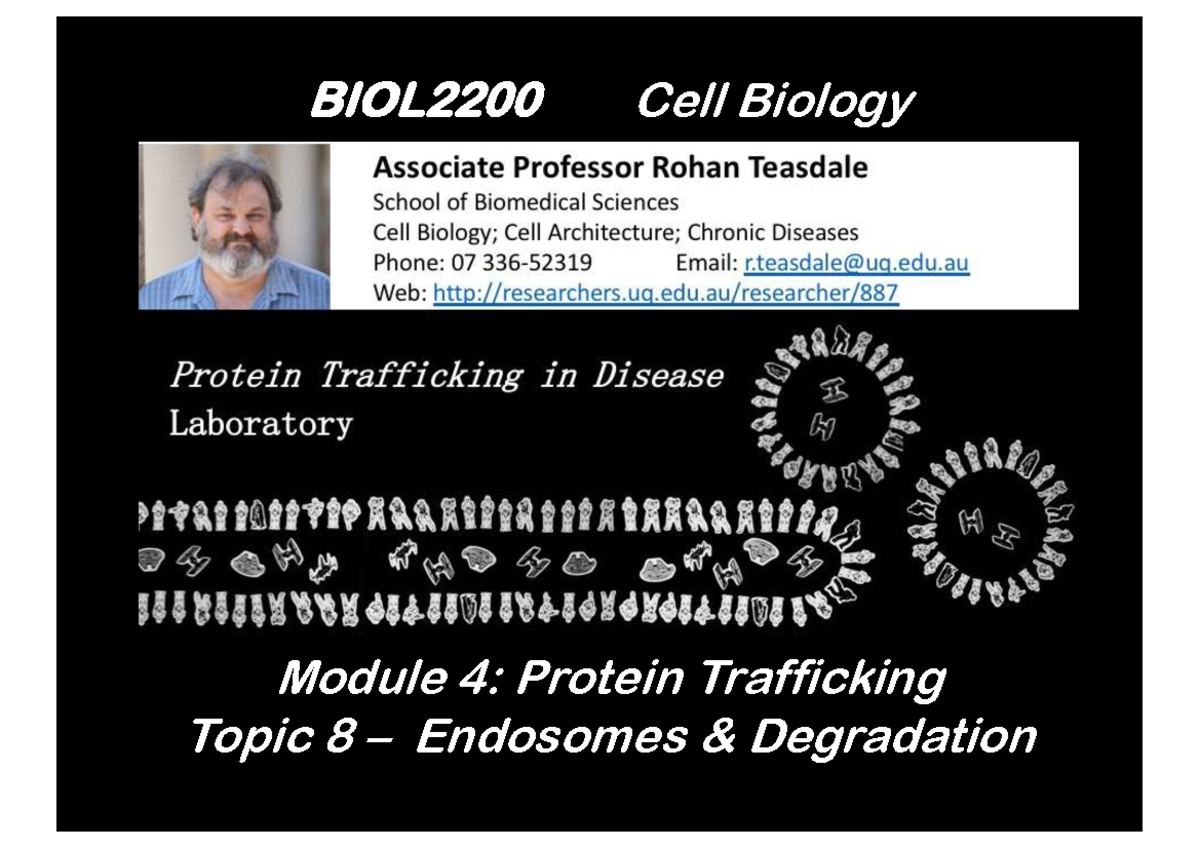 BIOL2200 Cell Biology

Associate Professor Rohan Teasdale
School of Biomedical Sciences
Cell Biology; Cell Architecture; Chronic Diseases
Phone: 07 336-52319 Email: r.teasdale@uq.edu.au
Web: http://researchers.uq.edu.au/researcher/887

Protein Trafficking in Disease Laboratory

Module 4: Protein Trafficking
Topic 8 – Endosomes & Degradation